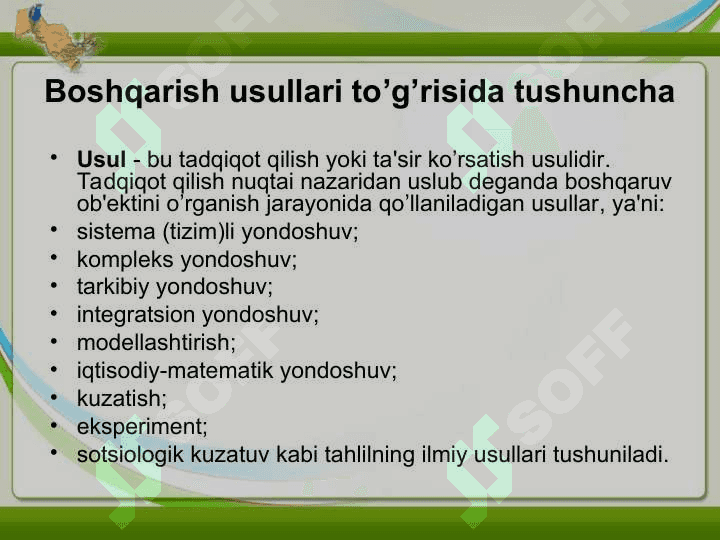 Boshqarish usullari to’g’risida tushuncha

• Usul - bu tadqiqot qilish yoki ta'sir ko’rsatish usulidir. Tadqiqot qilish nuqtai nazaridan uslub deganda boshqaruv ob'ektini o’rganish jarayonida qo’llaniladigan usullar, ya'ni:
• sistema (tizim)li yondoshuv;
• kompleks yondoshuv;
• tarkibiy yondoshuv;
• integratsion yondoshuv;
• modellashtirish;
• iqtisodiy-matematik yondoshuv;
• kuzatish;
• eksperiment;
• sotsiologik kuzatuv kabi tahlilning ilmiy usullari tushuniladi.

SOFF
SOFF
SOFF
SOFF